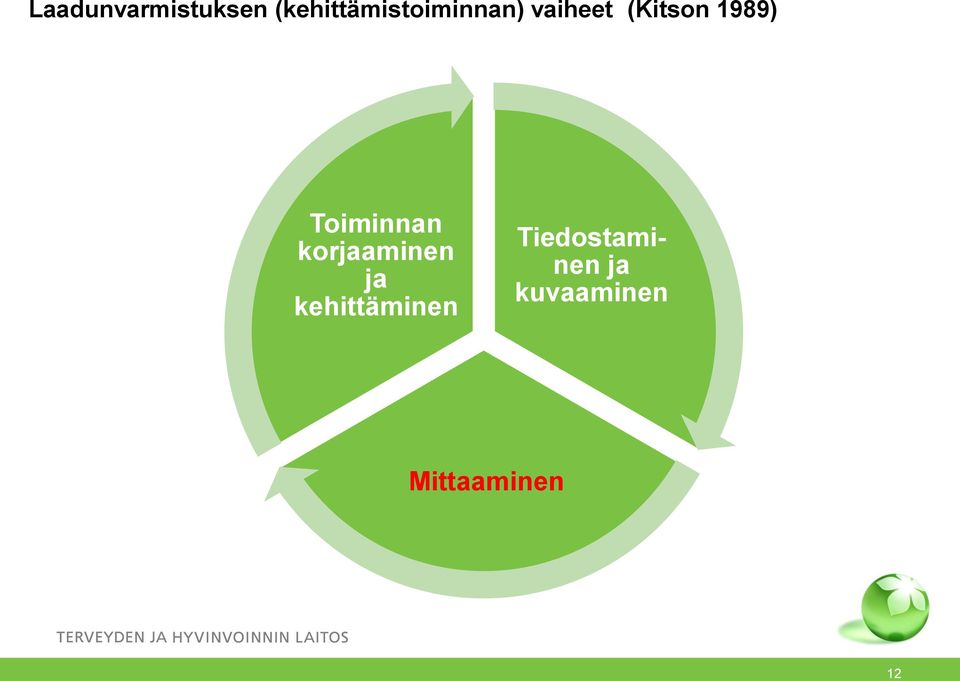 Laadunvarmistuksen (kehittämistoiminnan) vaiheet (Kitson 1989)

Toiminnan korjaaminen ja kehittäminen

Tiedostaminen ja kuvaaminen

Mittaaminen

TERVEYDEN JA HYVINVOINNIN LAITOS

12